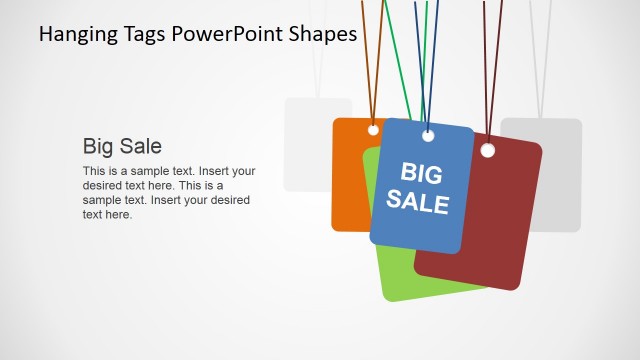 Hanging Tags PowerPoint Shapes

Big Sale

This is a sample text. Insert your desired text here. This is a sample text. Insert your desired text here.

BIG SALE